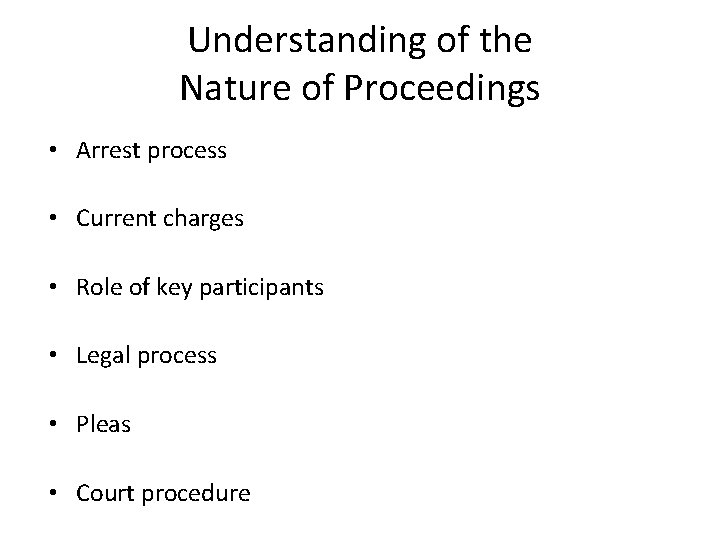 Understanding of the Nature of Proceedings

• Arrest process

• Current charges

• Role of key participants

• Legal process

• Pleas

• Court procedure